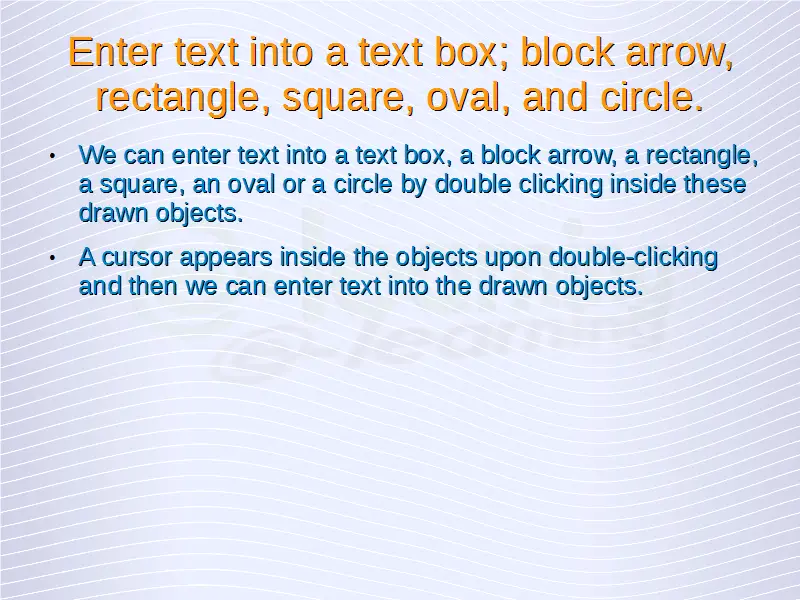 Enter text into a text box; block arrow, rectangle, square, oval, and circle.

• We can enter text into a text box, a block arrow, a rectangle, a square, an oval or a circle by double clicking inside these drawn objects.

• A cursor appears inside the objects upon double-clicking and then we can enter text into the drawn objects.